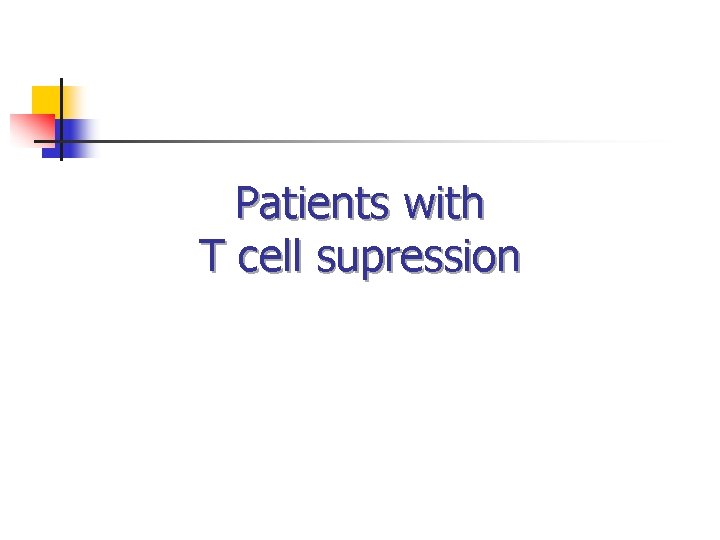 Patients with
T cell supression